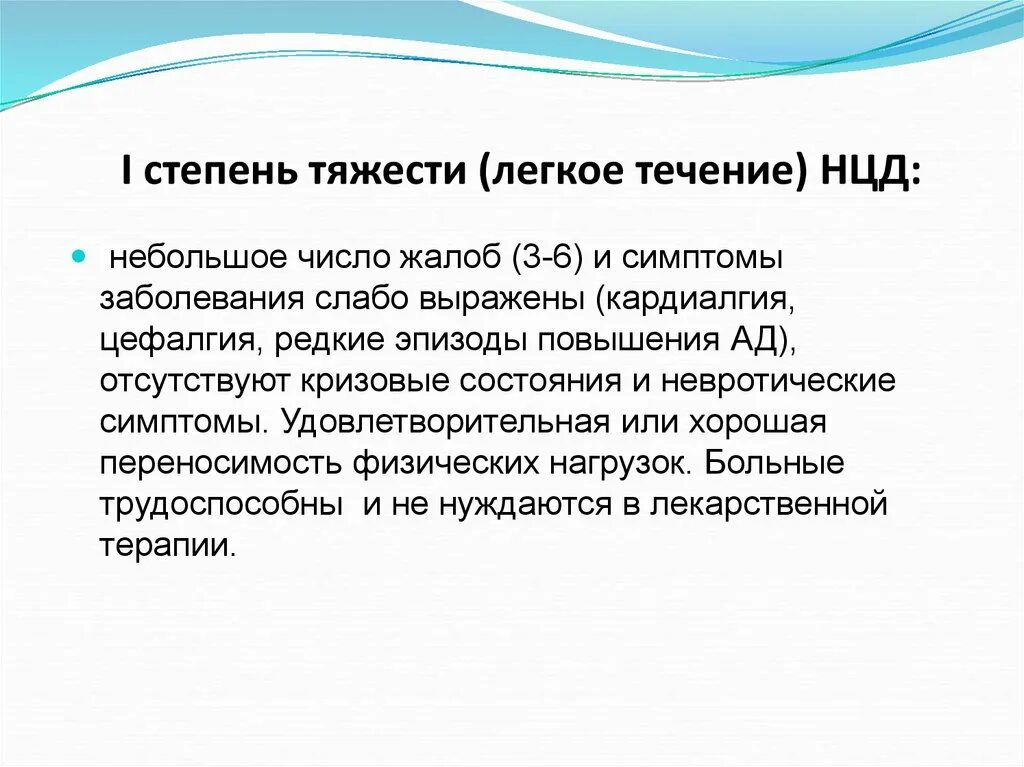 I степень тяжести (легкое течение) НЦД:

небольшое число жалоб (3-6) и симптомы заболевания слабо выражены (кардиалгия, цефалгия, редкие эпизоды повышения АД), отсутствуют кризовые состояния и невротические симптомы. Удовлетворительная или хорошая переносимость физических нагрузок. Больные трудоспособны и не нуждаются в лекарственной терапии.